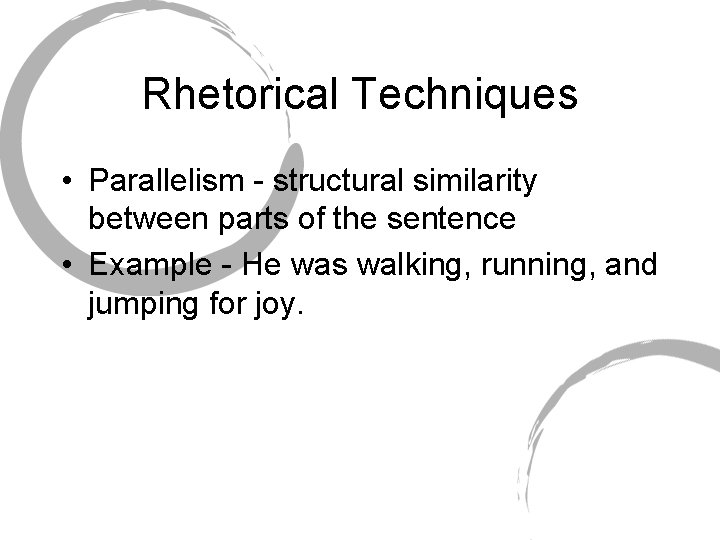 Rhetorical Techniques

• Parallelism - structural similarity between parts of the sentence
• Example - He was walking, running, and jumping for joy.